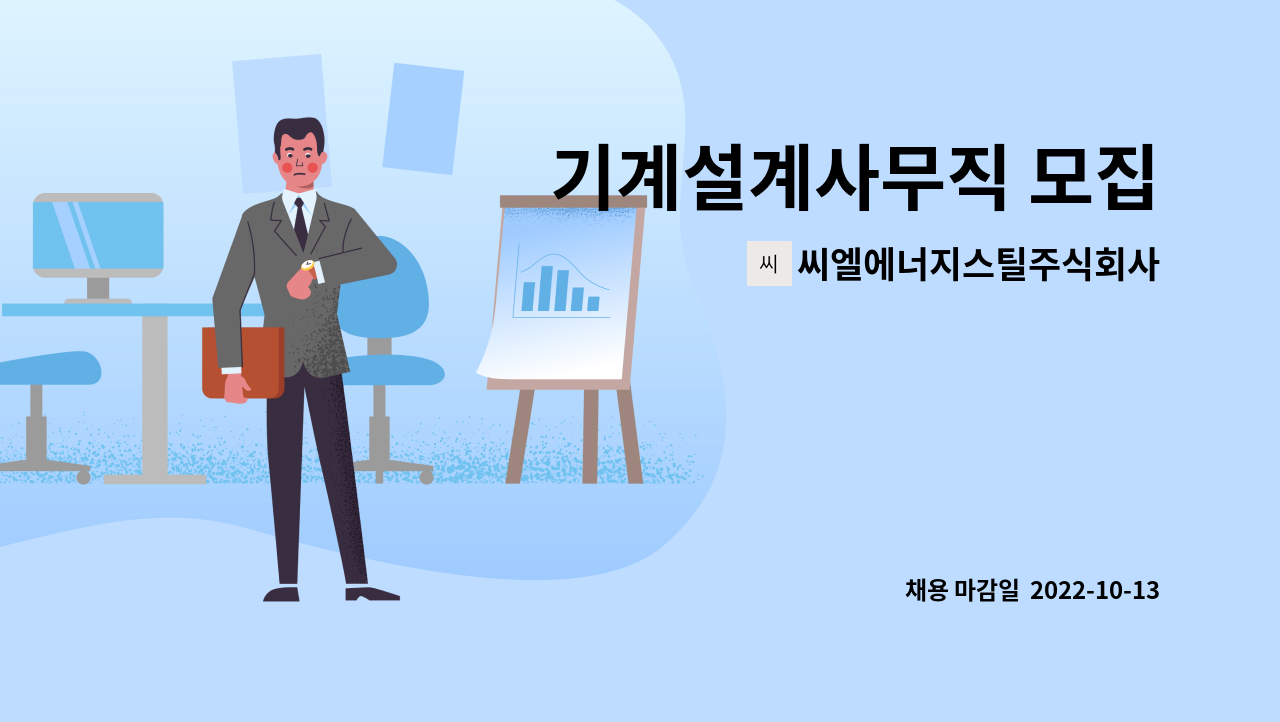 기계설계사무직 모집

씨 씨엘에너지스틸주식회사

채용 마감일 2022-10-13